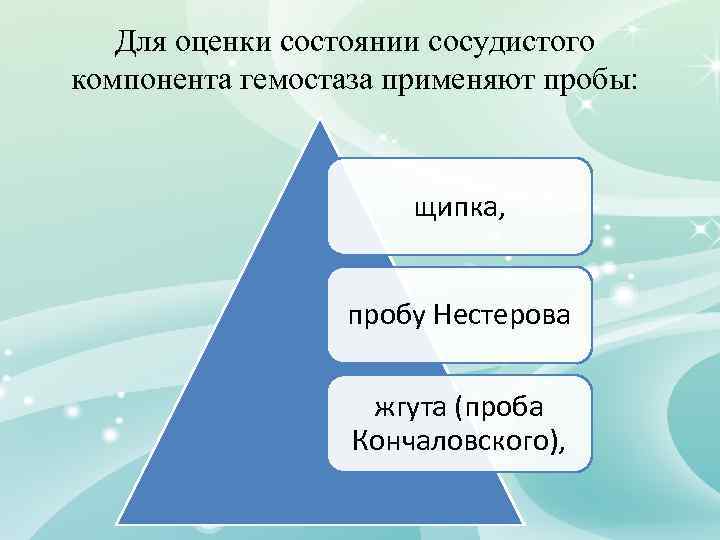 Для оценки состоянии сосудистого компонента гемостаза применяют пробы:

щипка,

пробу Нестерова

жгута (проба Кончаловского),